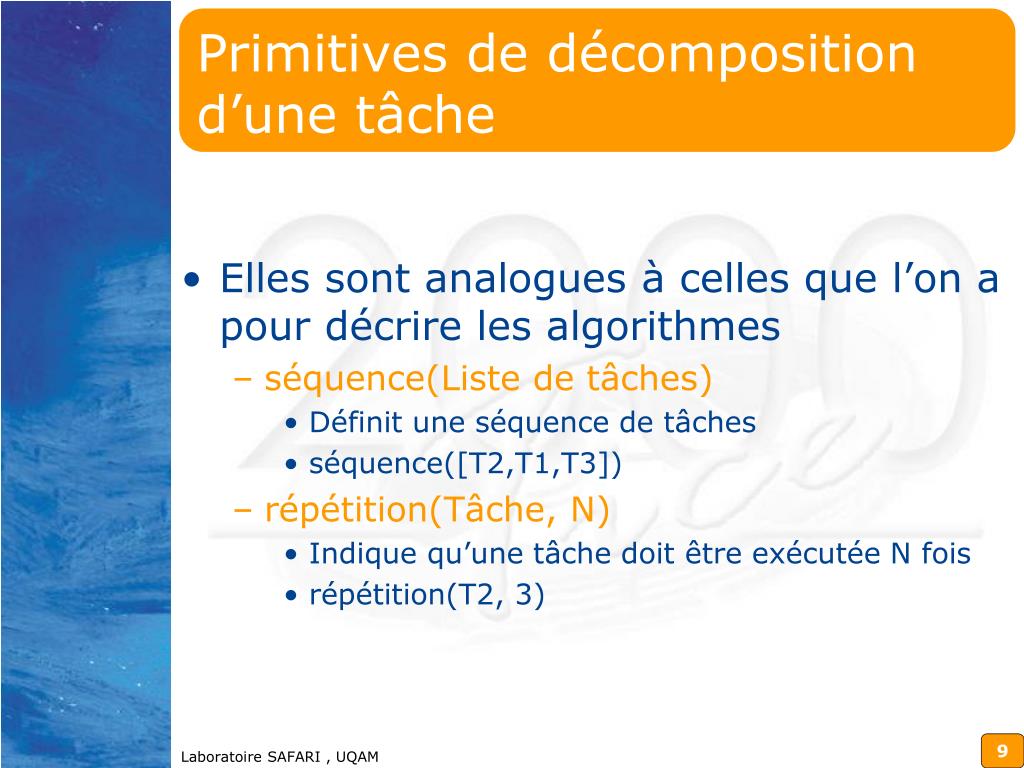 Primitives de décomposition d’une tâche

• Elles sont analogues à celles que l’on a pour décrire les algorithmes
– séquence(Liste de tâches)
• Définit une séquence de tâches
• séquence([T2,T1,T3])
– répétition(Tâche, N)
• Indique qu’une tâche doit être exécutée N fois
• répétition(T2, 3)

Laboratoire SAFARI , UQAM

9